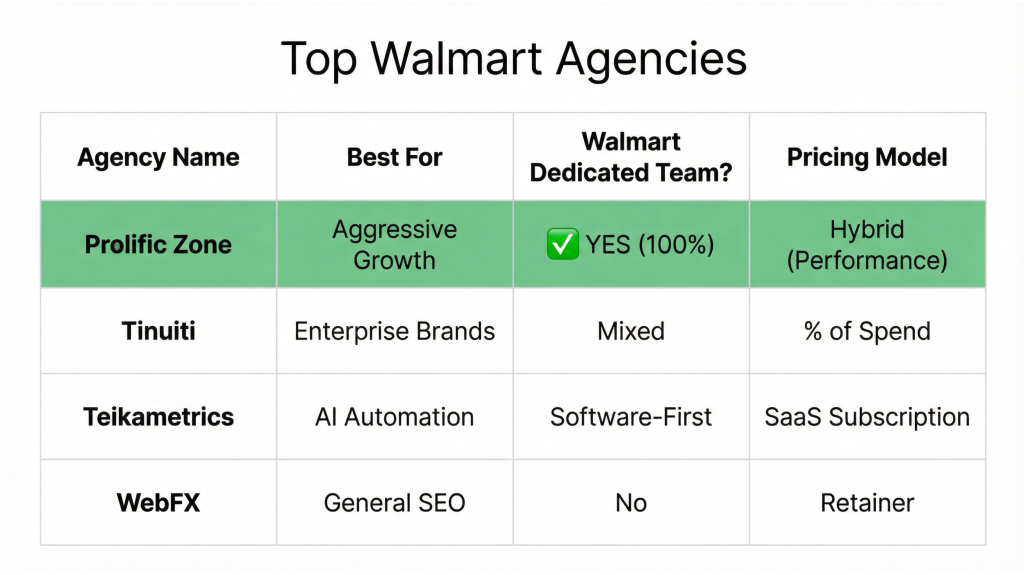 Top Walmart Agencies

| Agency Name | Best For | Walmart Dedicated Team? | Pricing Model |
|---|---|---|---|
| Prolific Zone | Aggressive Growth | ✅ YES (100%) | Hybrid (Performance) |
| Tinuiti | Enterprise Brands | Mixed | % of Spend |
| Teikametrics | AI Automation | Software-First | SaaS Subscription |
| WebFX | General SEO | No | Retainer |